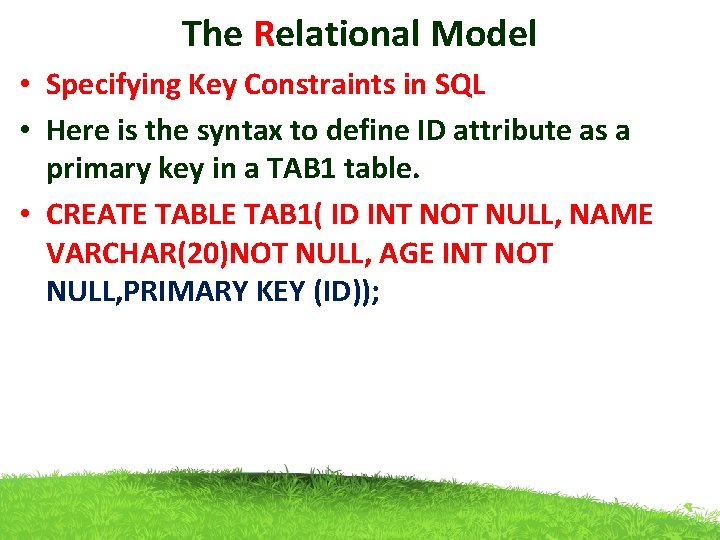 The Relational Model

• Specifying Key Constraints in SQL

• Here is the syntax to define ID attribute as a primary key in a TAB1 table.

• CREATE TABLE TAB1( ID INT NOT NULL, NAME VARCHAR(20)NOT NULL, AGE INT NOT NULL,PRIMARY KEY (ID));